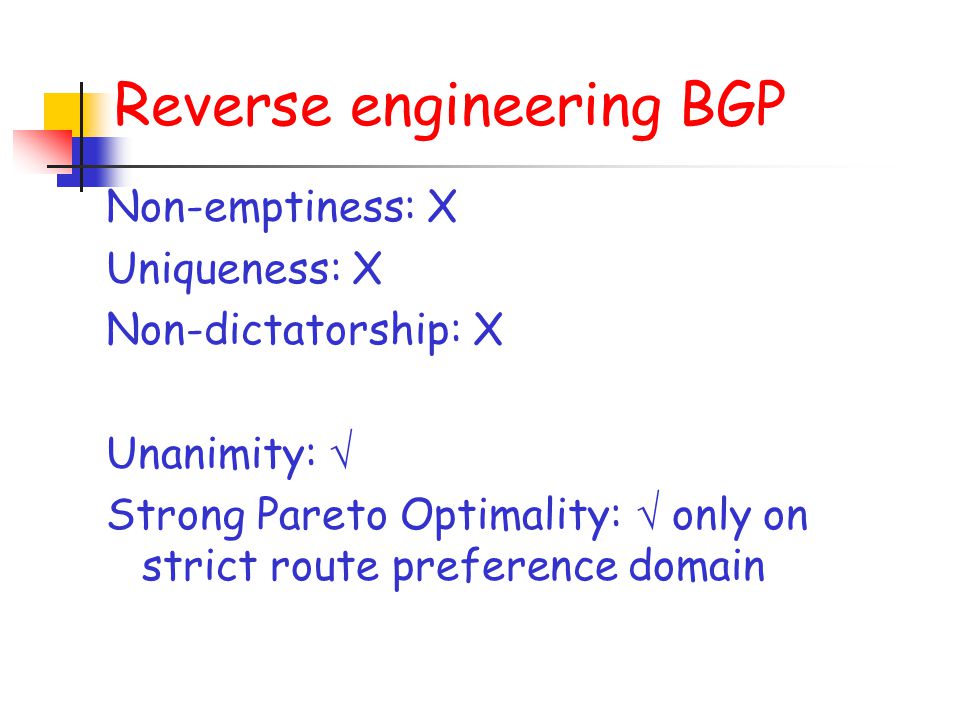 Reverse engineering BGP

Non-emptiness: X
Uniqueness: X
Non-dictatorship: X

Unanimity: √
Strong Pareto Optimality: √ only on strict route preference domain